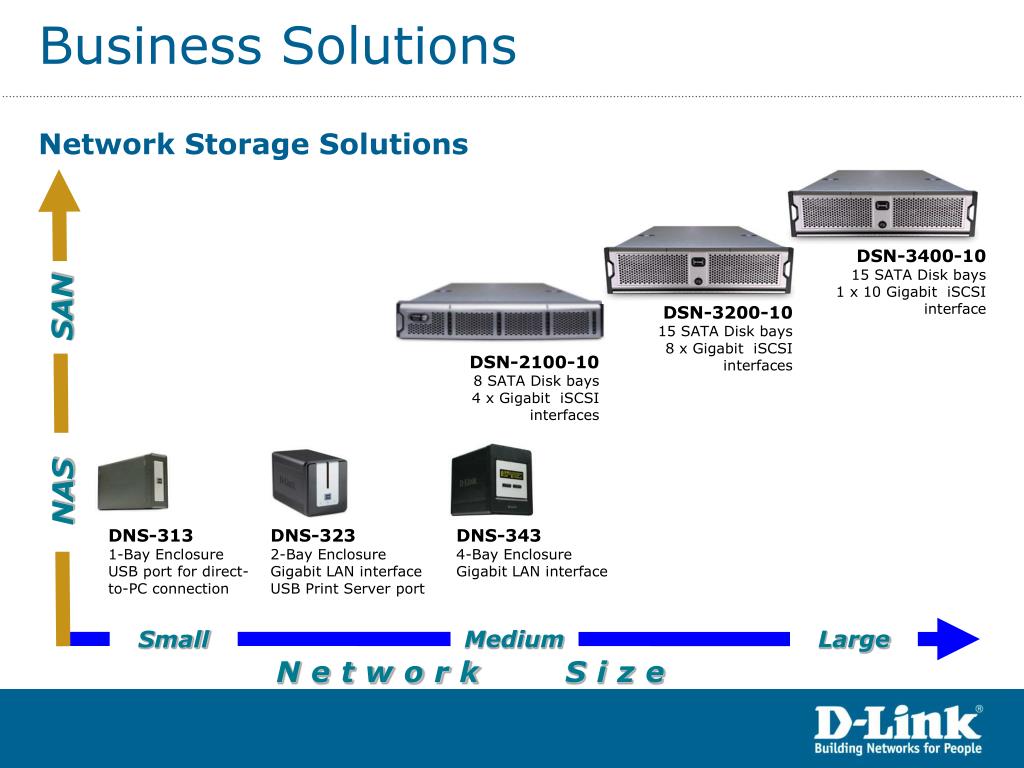 Business Solutions

Network Storage Solutions

SAN

NAS

DSN-3400-10
15 SATA Disk bays
1 x 10 Gigabit iSCSI interface

DSN-3200-10
15 SATA Disk bays
8 x Gigabit iSCSI interfaces

DSN-2100-10
8 SATA Disk bays
4 x Gigabit iSCSI interfaces

DNS-313
1-Bay Enclosure
USB port for direct-to-PC connection

DNS-323
2-Bay Enclosure
Gigabit LAN interface
USB Print Server port

DNS-343
4-Bay Enclosure
Gigabit LAN interface

Small Medium Large

Network Size

D-Link®
Building Networks for People